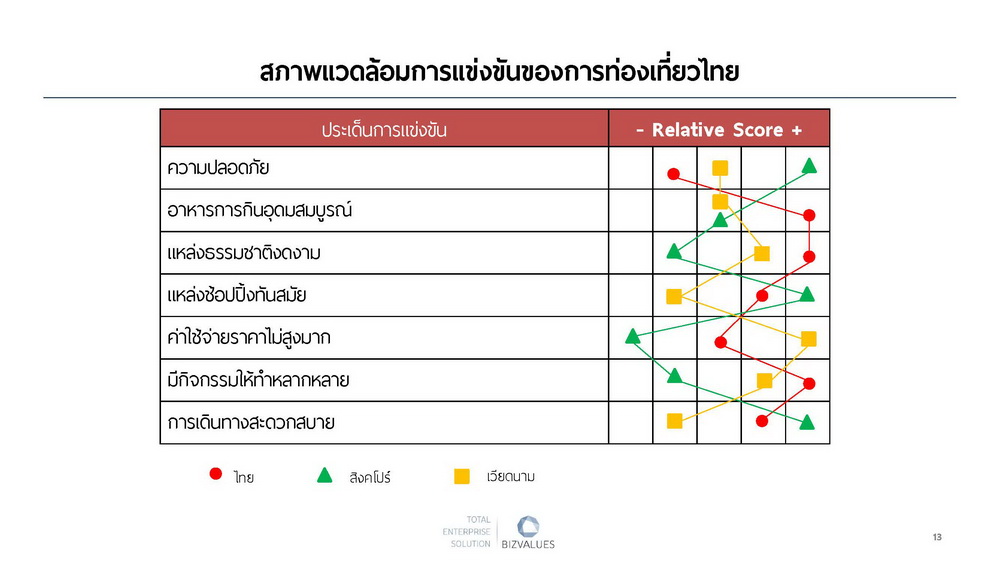 สภาพแวดล้อมการแข่งขันของการท่องเที่ยวไทย

| ประเด็นการแข่งขัน | - Relative Score + |
|---|---|
| ความปลอดภัย | |
| อาหารการกินอุดมสมบูรณ์ | |
| แหล่งธรรมชาติงดงาม | |
| แหล่งช้อปปิ้งทันสมัย | |
| ค่าใช้จ่ายราคาไม่สูงมาก | |
| มีกิจกรรมให้ทำหลากหลาย | |
| การเดินทางสะดวกสบาย | |

ไทย สิงคโปร์ เวียดนาม

TOTAL ENTERPRISE SOLUTION BIZVALUES

13